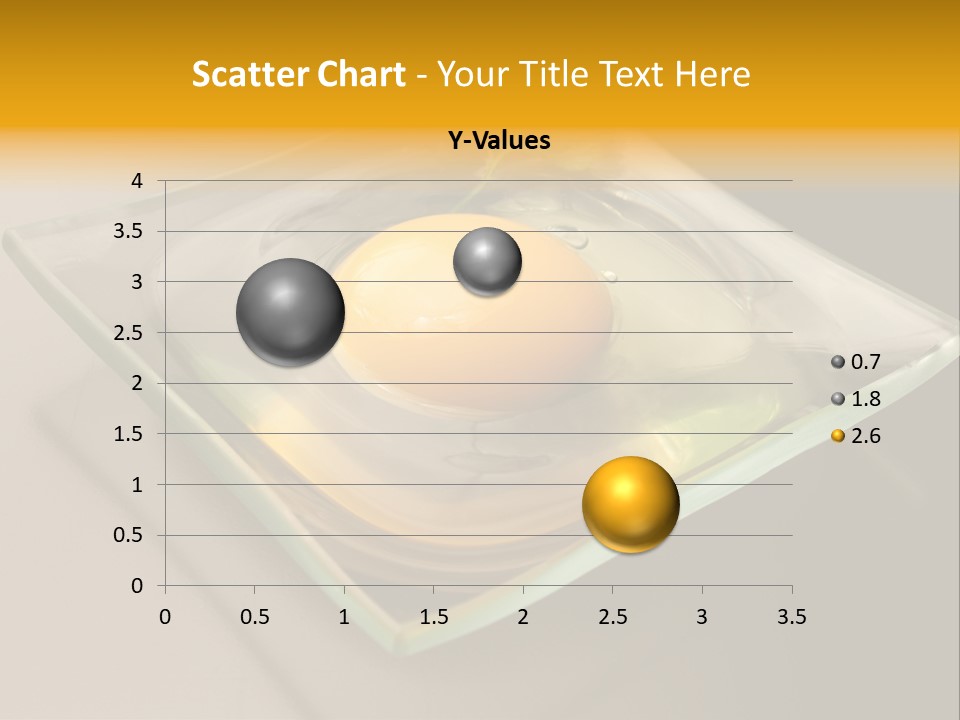 Scatter Chart - Your Title Text Here

Y-Values

4
3.5
3
2.5
2
1.5
1
0.5
0

0 0.5 1 1.5 2 2.5 3 3.5

0.7
1.8
2.6